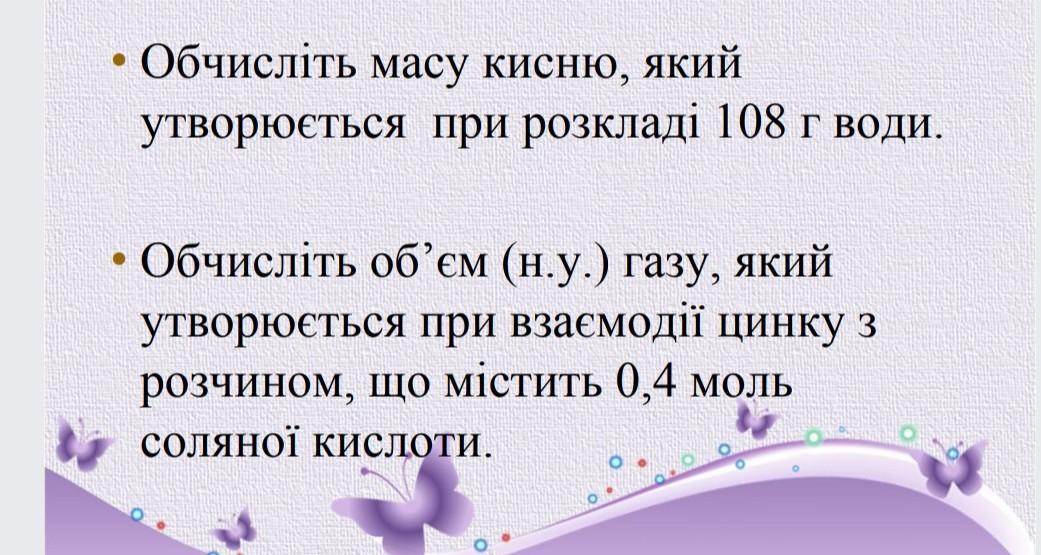 • Обчисліть масу кисню, який утворюється при розкладі 108 г води.

• Обчисліть об’єм (н.у.) газу, який утворюється при взаємодії цинку з розчином, що містить 0,4 моль соляної кислоти.